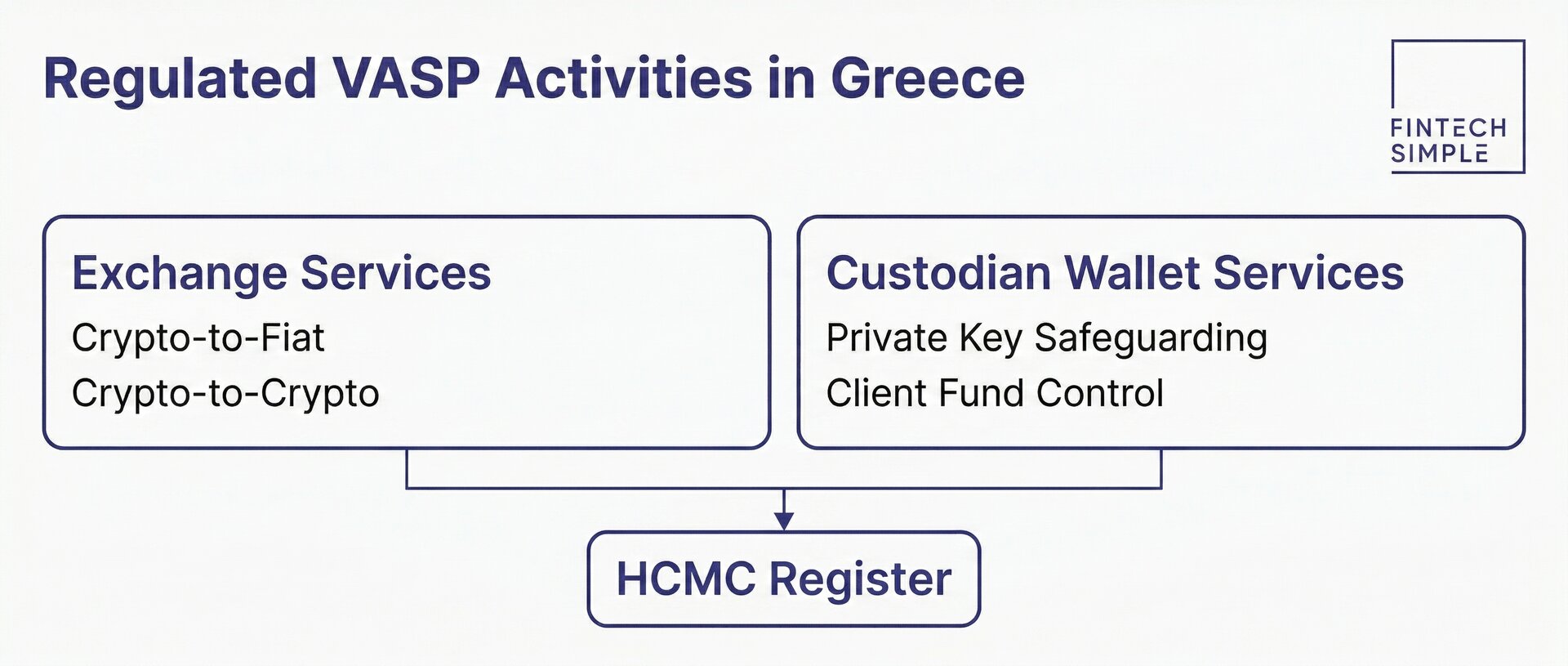 Regulated VASP Activities in Greece

FINTECH SIMPLE

Exchange Services
Crypto-to-Fiat
Crypto-to-Crypto

Custodian Wallet Services
Private Key Safeguarding
Client Fund Control

HCMC Register